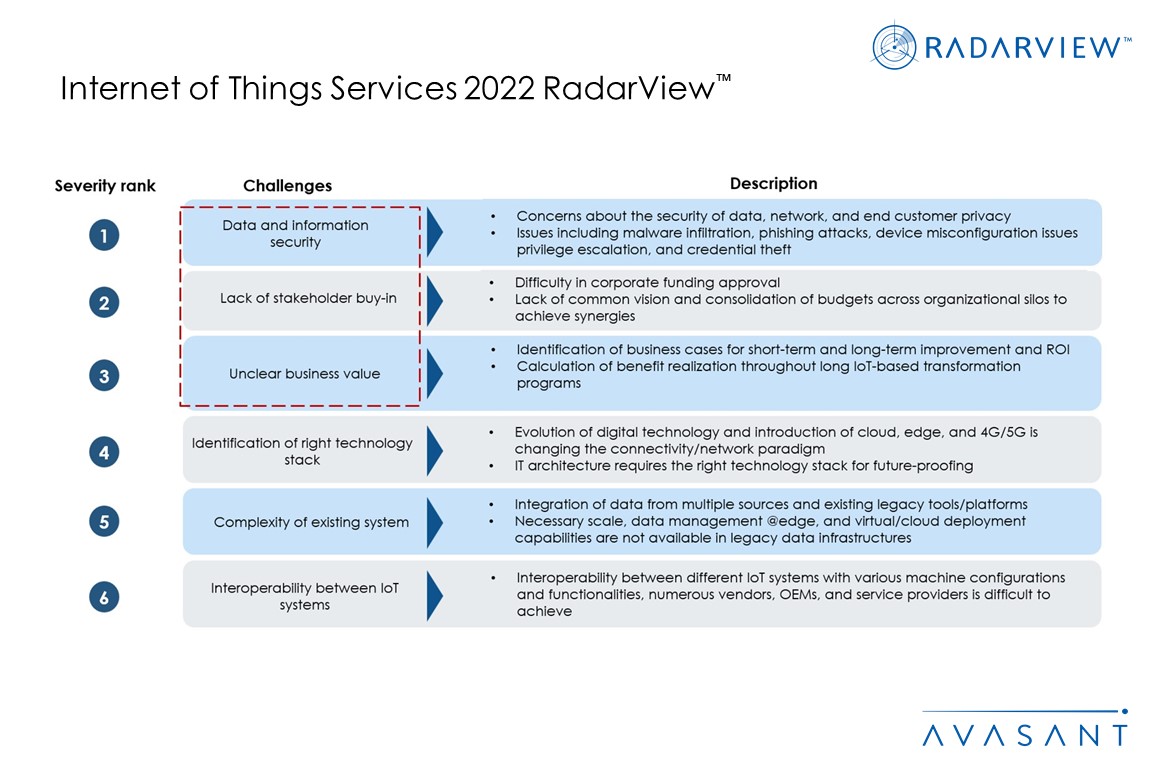 RADARVIEW™

Internet of Things Services 2022 RadarView™

| Severity rank | Challenges | Description |
|---|---|---|
| 1 | Data and information security | • Concerns about the security of data, network, and end customer privacy • Issues including malware infiltration, phishing attacks, device misconfiguration issues privilege escalation, and credential theft |
| 2 | Lack of stakeholder buy-in | • Difficulty in corporate funding approval • Lack of common vision and consolidation of budgets across organizational silos to achieve synergies |
| 3 | Unclear business value | • Identification of business cases for short-term and long-term improvement and ROI • Calculation of benefit realization throughout long IoT-based transformation programs |
| 4 | Identification of right technology stack | • Evolution of digital technology and introduction of cloud, edge, and 4G/5G is changing the connectivity/network paradigm • IT architecture requires the right technology stack for future-proofing |
| 5 | Complexity of existing system | • Integration of data from multiple sources and existing legacy tools/platforms • Necessary scale, data management @edge, and virtual/cloud deployment capabilities are not available in legacy data infrastructures |
| 6 | Interoperability between IoT systems | • Interoperability between different IoT systems with various machine configurations and functionalities, numerous vendors, OEMs, and service providers is difficult to achieve |

AVASANT